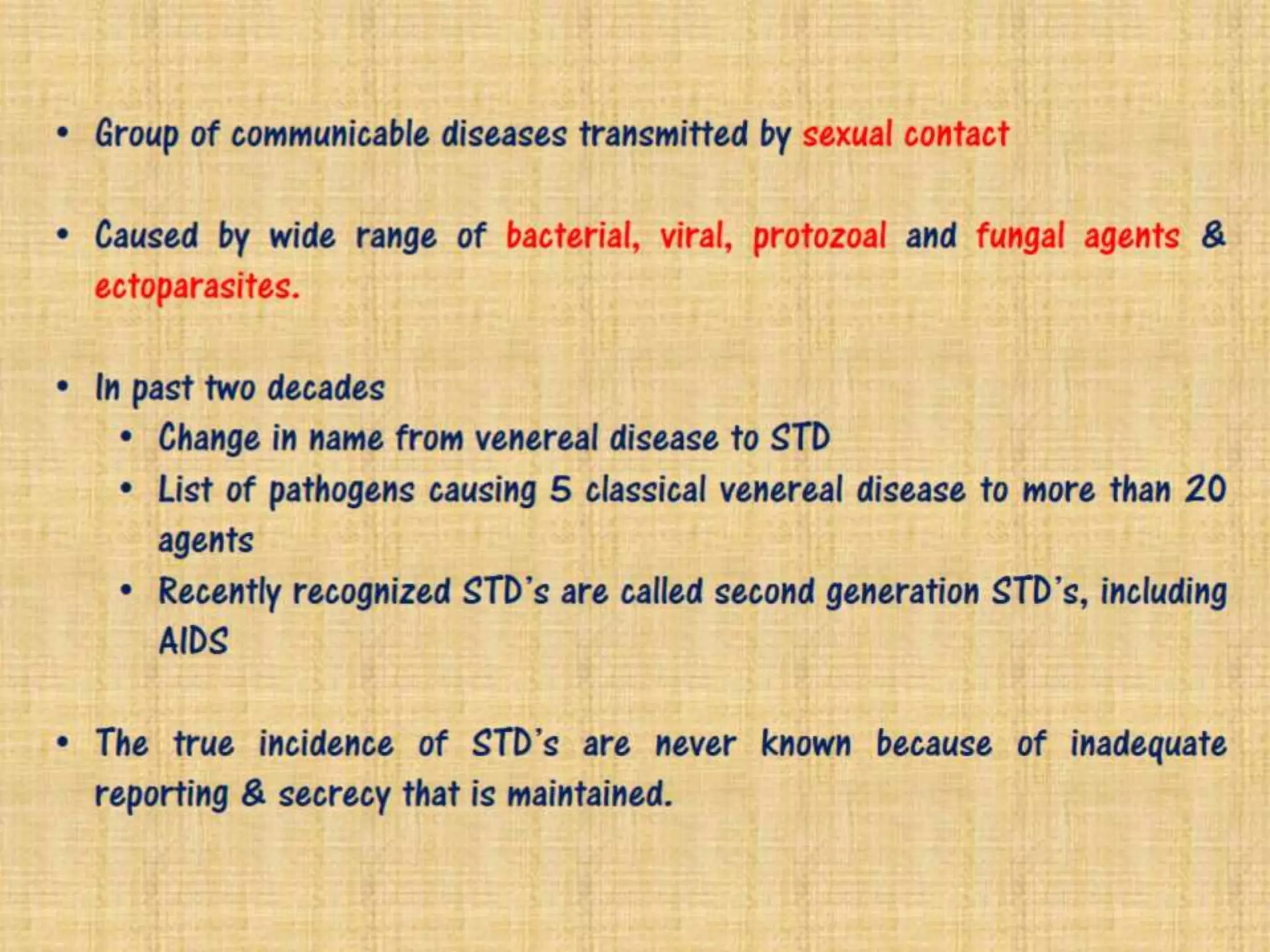 • Group of communicable diseases transmitted by sexual contact

• Caused by wide range of bacterial, viral, protozoal and fungal agents & ectoparasites.

• In past two decades
  • Change in name from venereal disease to STD
  • List of pathogens causing 5 classical venereal disease to more than 20 agents
  • Recently recognized STD's are called second generation STD's, including AIDS

• The true incidence of STD's are never known because of inadequate reporting & secrecy that is maintained.